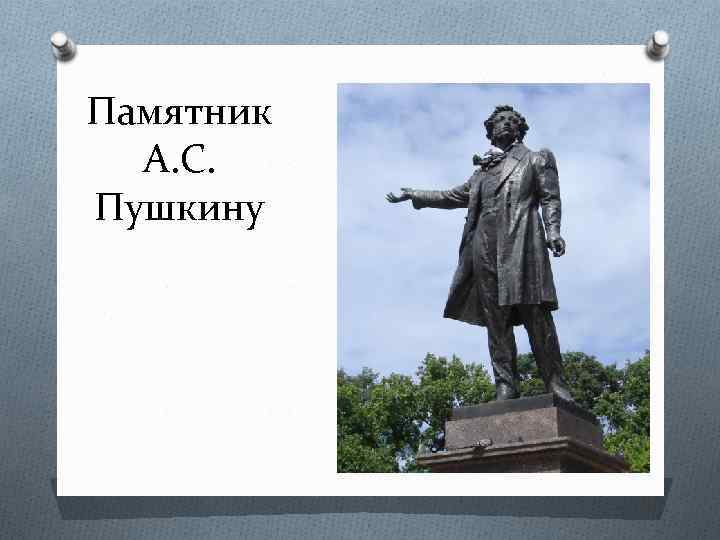 Памятник А.С. Пушкину